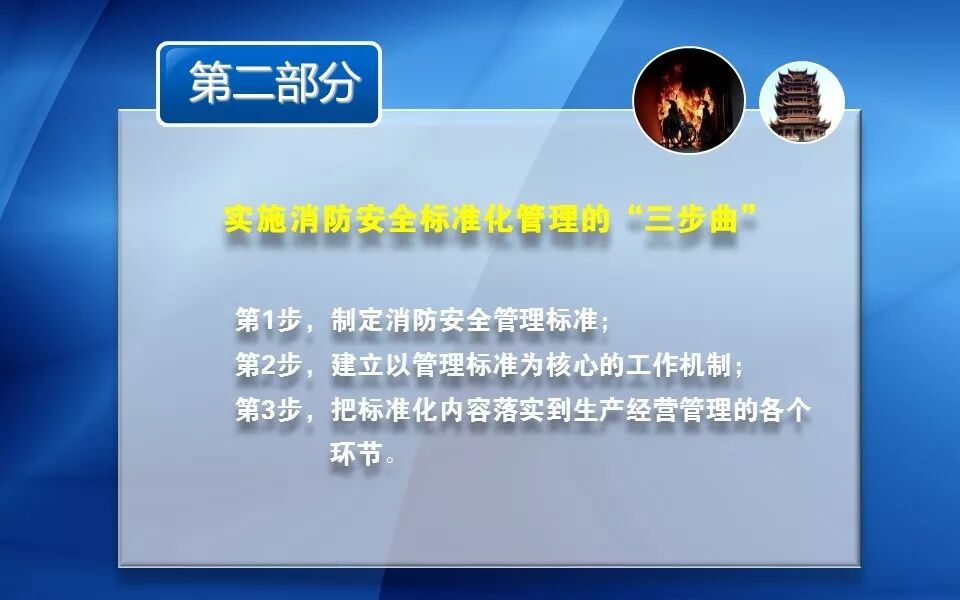 第二部分

实施消防安全标准化管理的“三步曲”

第1步，制定消防安全管理标准；
第2步，建立以管理标准为核心的工作机制；
第3步，把标准化内容落实到生产经营管理的各个环节。